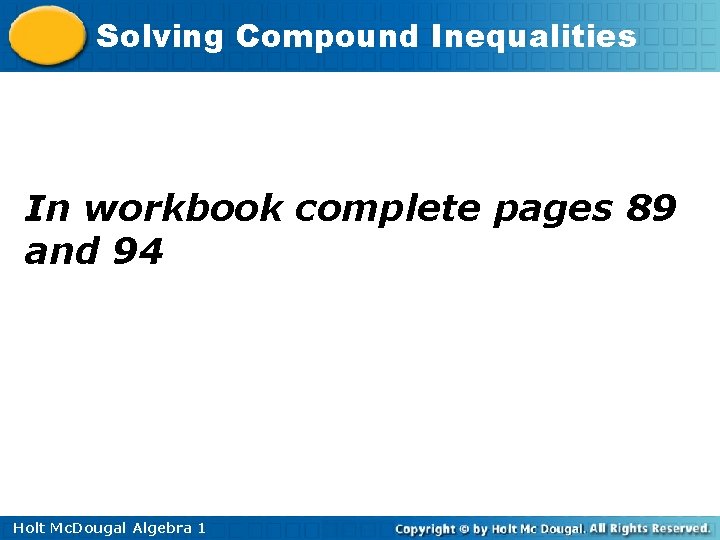 Solving Compound Inequalities

In workbook complete pages 89 and 94

Holt McDougal Algebra 1

Copyright © by Holt Mc Dougal. All Rights Reserved.